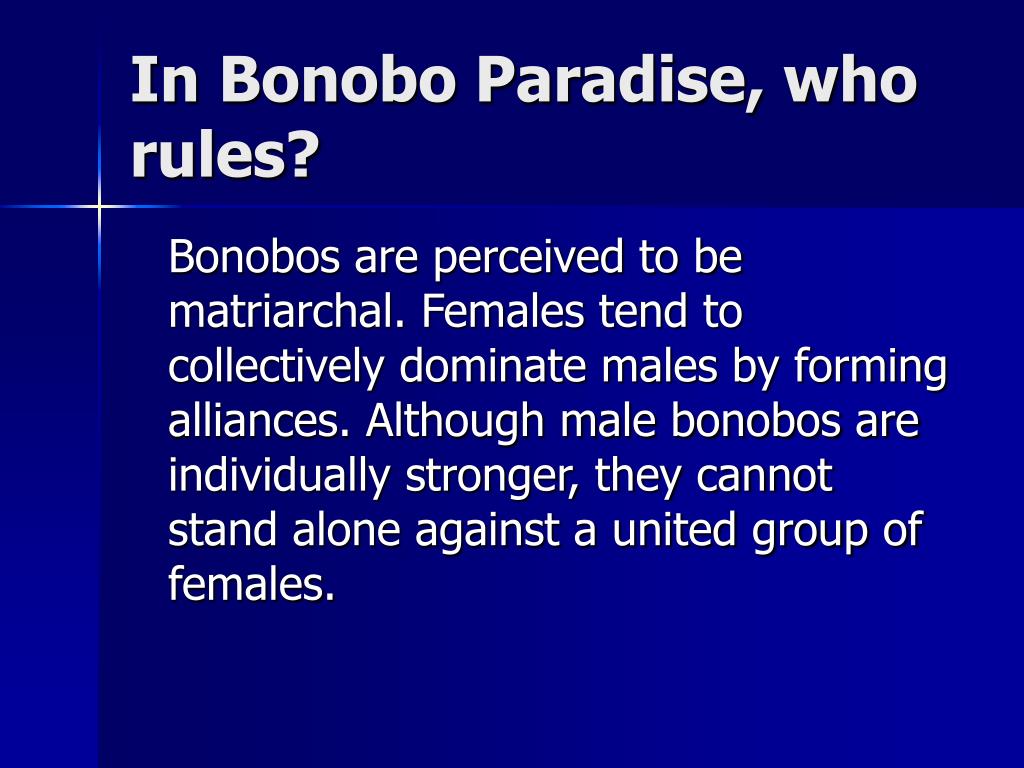 In Bonobo Paradise, who rules?

Bonobos are perceived to be matriarchal. Females tend to collectively dominate males by forming alliances. Although male bonobos are individually stronger, they cannot stand alone against a united group of females.